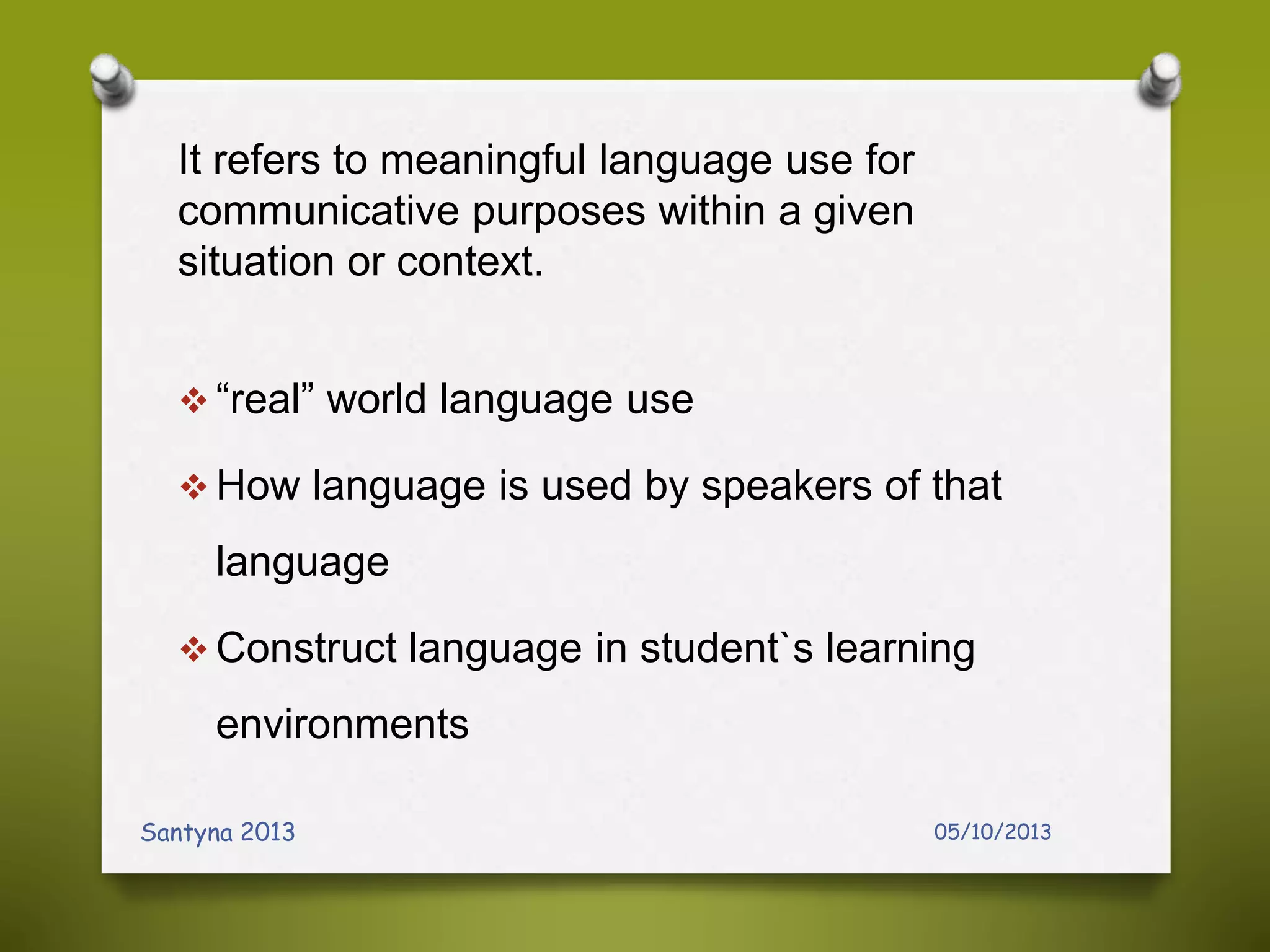 It refers to meaningful language use for communicative purposes within a given situation or context.

❖ “real” world language use

❖ How language is used by speakers of that language

❖ Construct language in student`s learning environments

Santyna 2013

05/10/2013